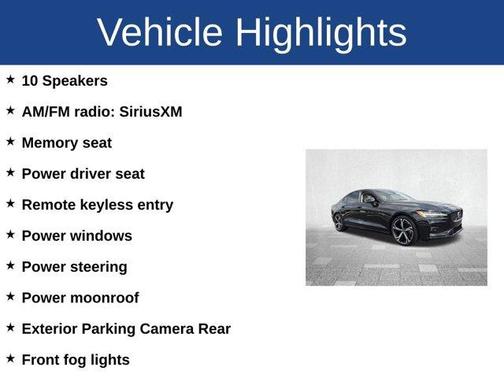 Vehicle Highlights

★ 10 Speakers

★ AM/FM radio: SiriusXM

★ Memory seat

★ Power driver seat

★ Remote keyless entry

★ Power windows

★ Power steering

★ Power moonroof

★ Exterior Parking Camera Rear

★ Front fog lights